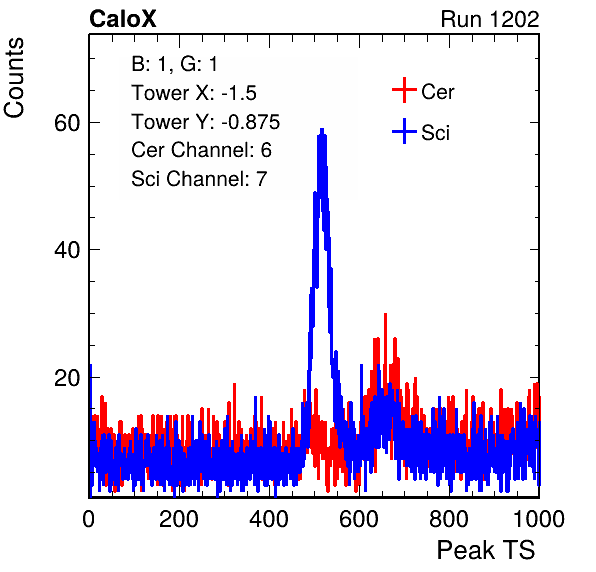 CaloX

Run 1202

Counts

B: 1, G: 1
Tower X: -1.5
Tower Y: -0.875
Cer Channel: 6
Sci Channel: 7

Cer
Sci

60
40
20

0
200
400
600
800
1000

Peak TS